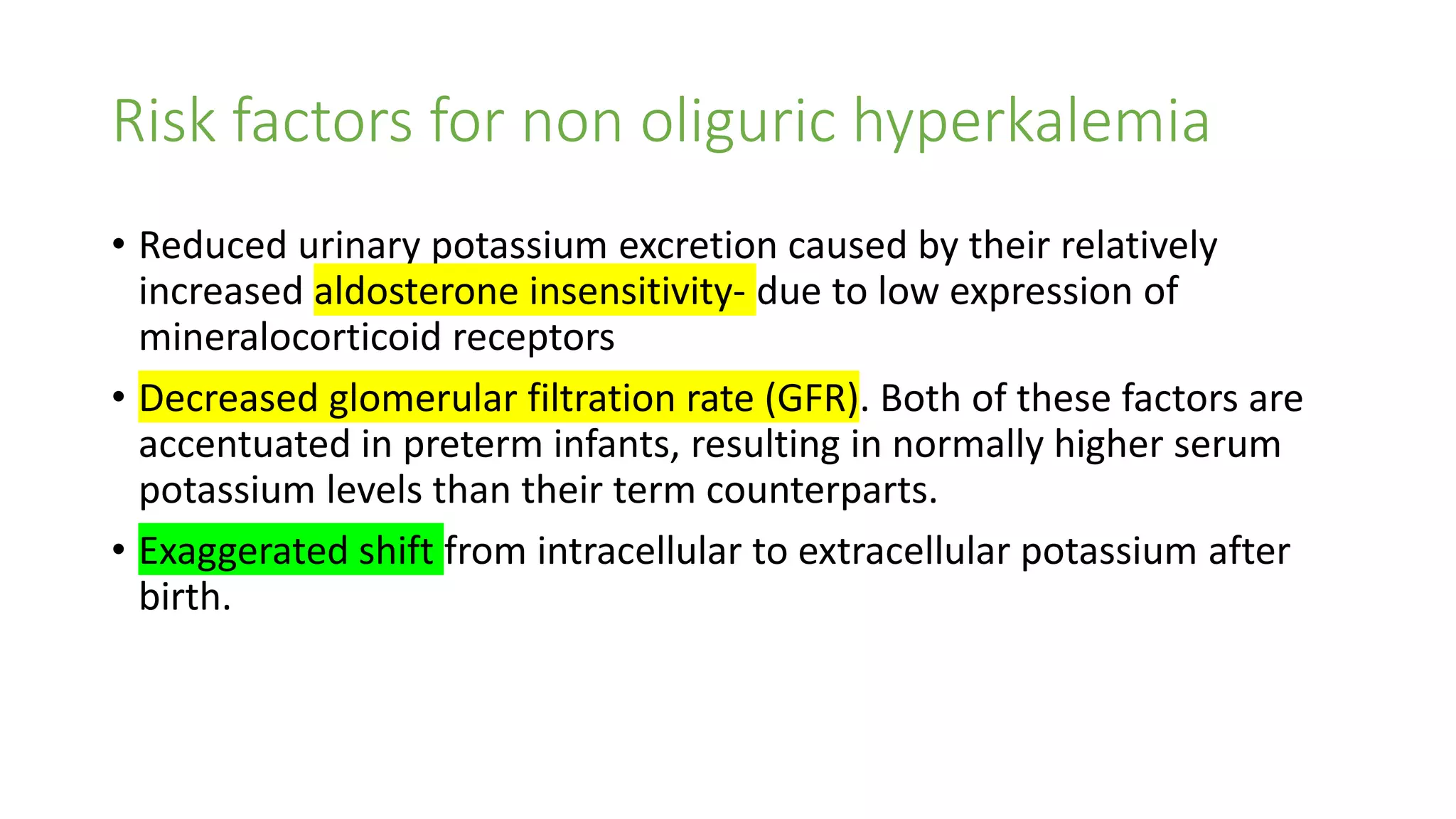 Risk factors for non oliguric hyperkalemia

• Reduced urinary potassium excretion caused by their relatively increased aldosterone insensitivity- due to low expression of mineralocorticoid receptors

• Decreased glomerular filtration rate (GFR). Both of these factors are accentuated in preterm infants, resulting in normally higher serum potassium levels than their term counterparts.

• Exaggerated shift from intracellular to extracellular potassium after birth.